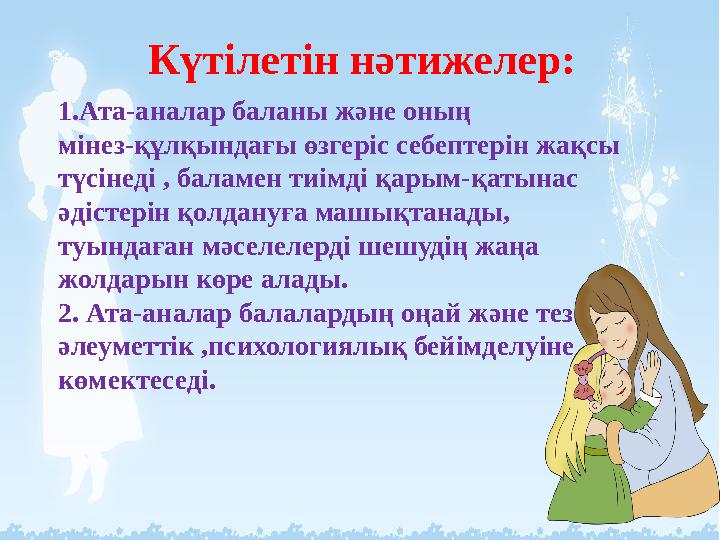 Күтілетін нәтижелер:

1.Ата-аналар баланы және оның мінез-құлқындағы өзгеріс себептерін жақсы түсінеді , баламен тиімді қарым-қатынас әдістерін қолдануға машықтанады, туындаған мәселелерді шешудің жаңа жолдарын көре алады.
2. Ата-аналар балалардың оңай және тез әлеуметтік ,психологиялық бейімделуіне көмектеседі.